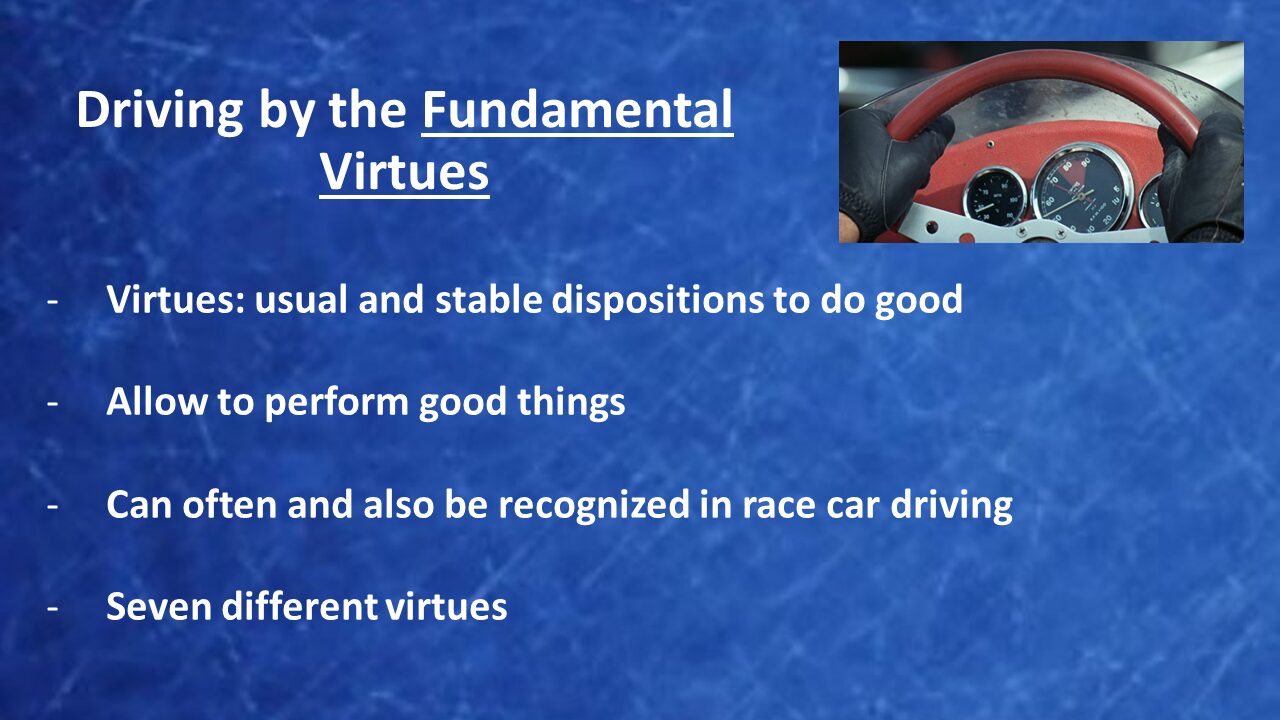 Driving by the Fundamental Virtues

- Virtues: usual and stable dispositions to do good

- Allow to perform good things

- Can often and also be recognized in race car driving

- Seven different virtues